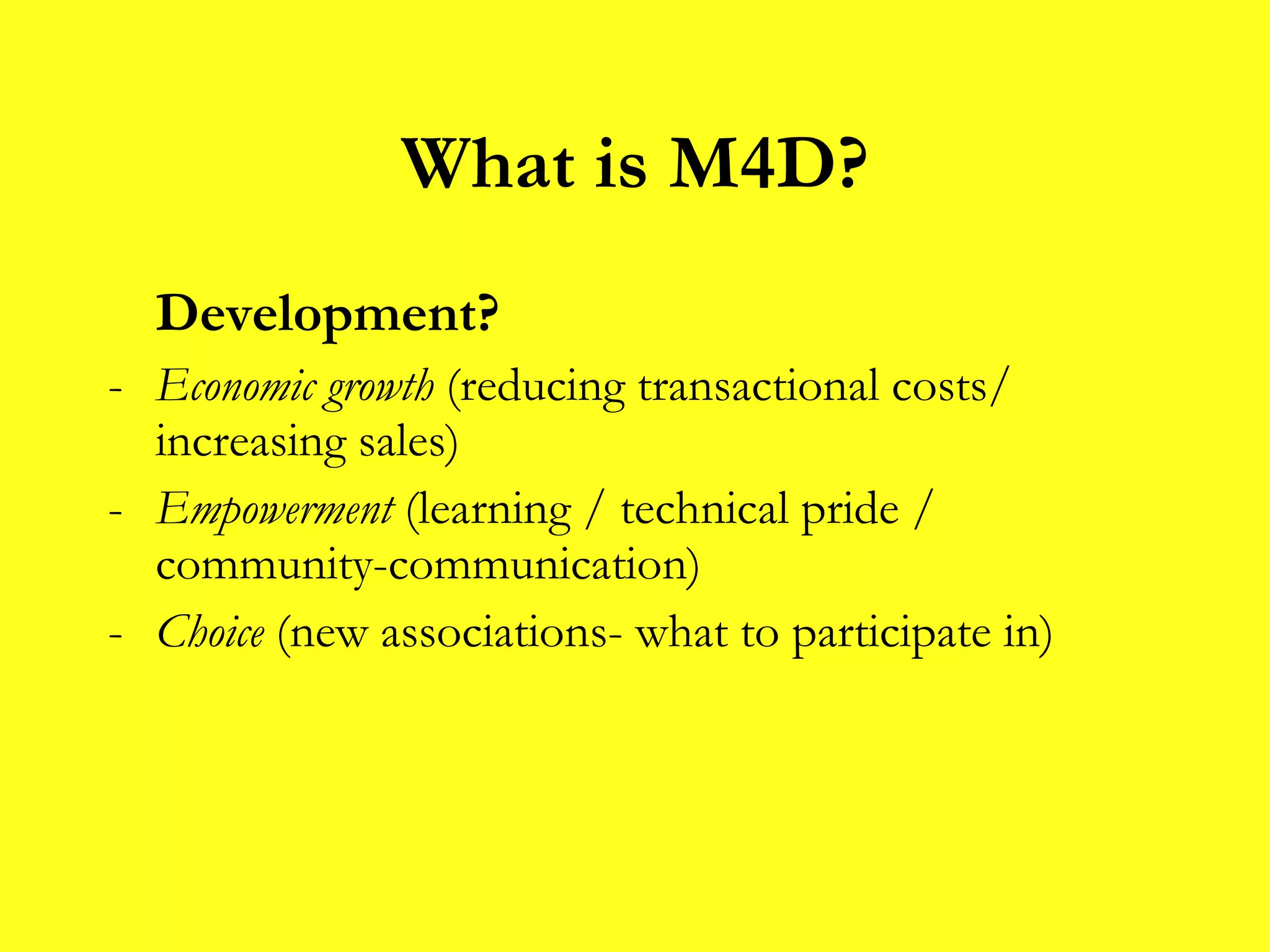 What is M4D?

Development?

- Economic growth (reducing transactional costs/ increasing sales)
- Empowerment (learning / technical pride / community-communication)
- Choice (new associations- what to participate in)